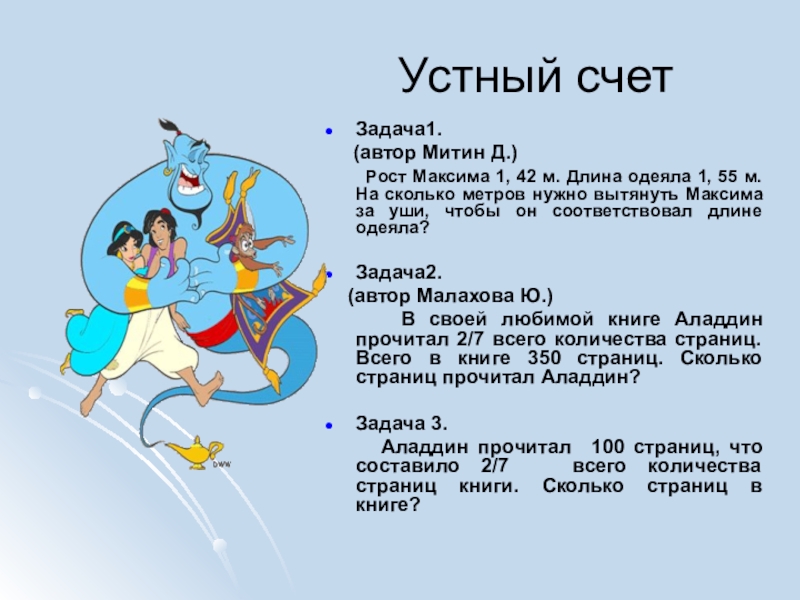 Устный счет

Задача1.
(автор Митин Д.)
Рост Максима 1, 42 м. Длина одеяла 1, 55 м. На сколько метров нужно вытянуть Максима за уши, чтобы он соответствовал длине одеяла?

Задача2.
(автор Малахова Ю.)
В своей любимой книге Аладдин прочитал 2/7 всего количества страниц. Всего в книге 350 страниц. Сколько страниц прочитал Аладдин?

Задача 3.
Аладдин прочитал 100 страниц, что составило 2/7 всего количества страниц книги. Сколько страниц в книге?

DWW